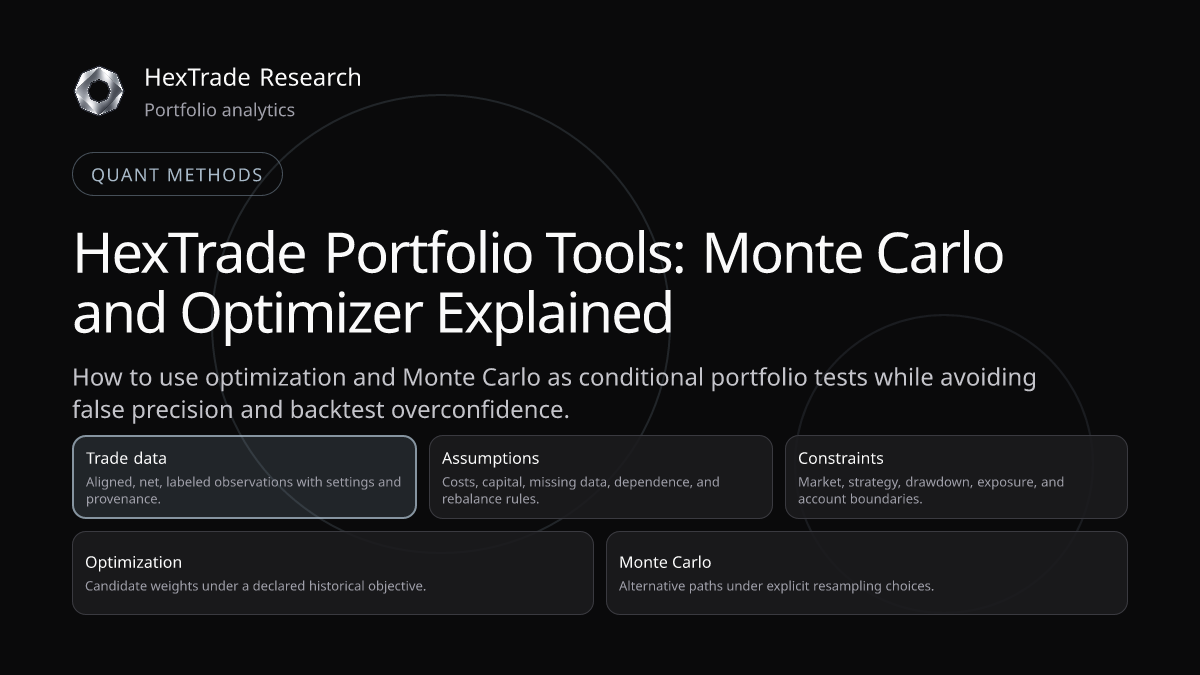 HexTrade Research
Portfolio analytics

QUANT METHODS

HexTrade Portfolio Tools: Monte Carlo and Optimizer Explained

How to use optimization and Monte Carlo as conditional portfolio tests while avoiding false precision and backtest overconfidence.

Trade data
Aligned, net, labeled observations with settings and provenance.

Assumptions
Costs, capital, missing data, dependence, and rebalance rules.

Constraints
Market, strategy, drawdown, exposure, and account boundaries.

Optimization
Candidate weights under a declared historical objective.

Monte Carlo
Alternative paths under explicit resampling choices.